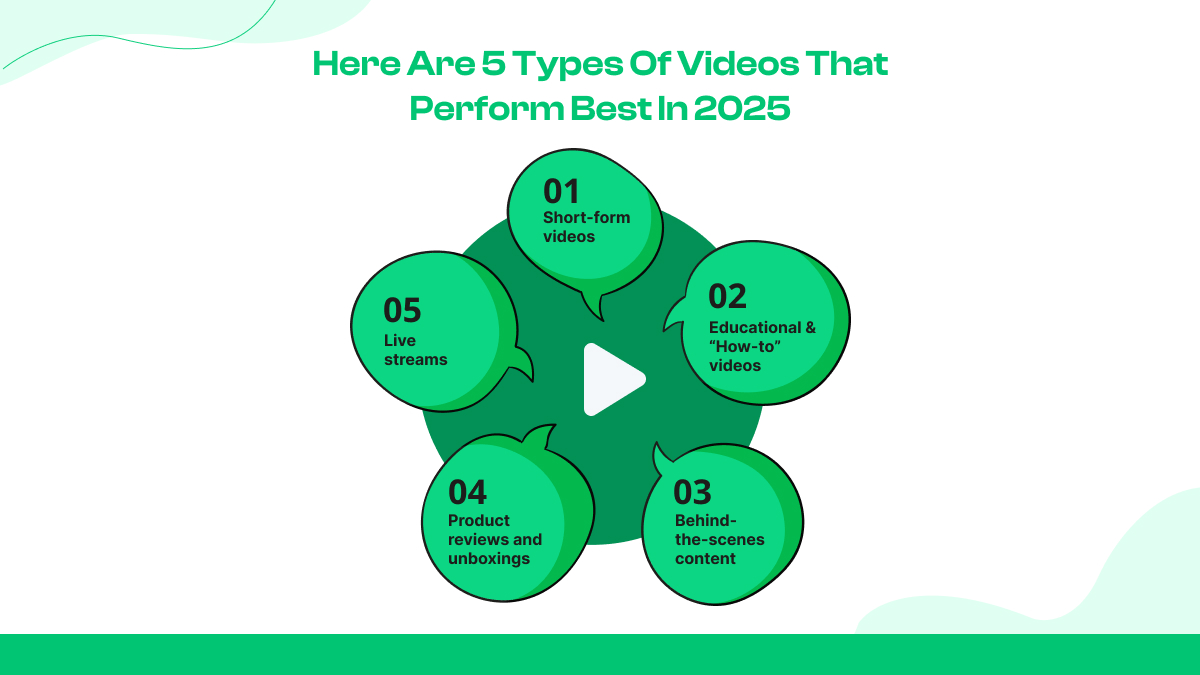 Here Are 5 Types Of Videos That Perform Best In 2025

01
Short-form videos

02
Educational & “How-to” videos

03
Behind-the-scenes content

04
Product reviews and unboxings

05
Live streams